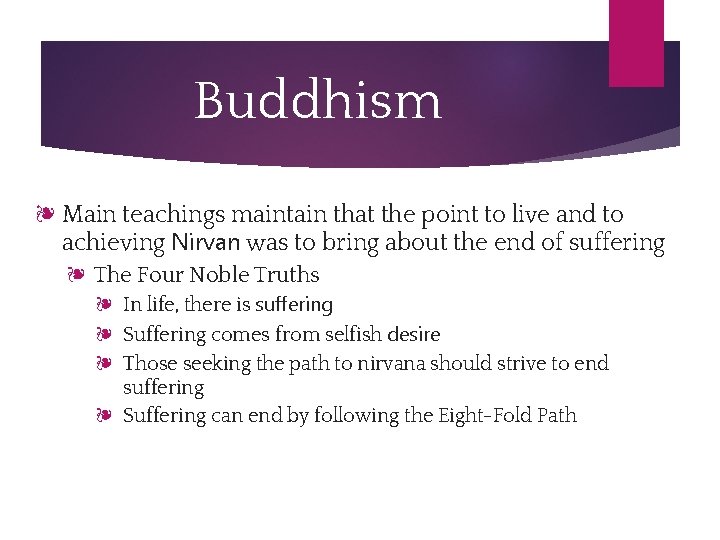 Buddhism

❧ Main teachings maintain that the point to live and to achieving Nirvan was to bring about the end of suffering

❧ The Four Noble Truths

❧ In life, there is suffering

❧ Suffering comes from selfish desire

❧ Those seeking the path to nirvana should strive to end suffering

❧ Suffering can end by following the Eight-Fold Path